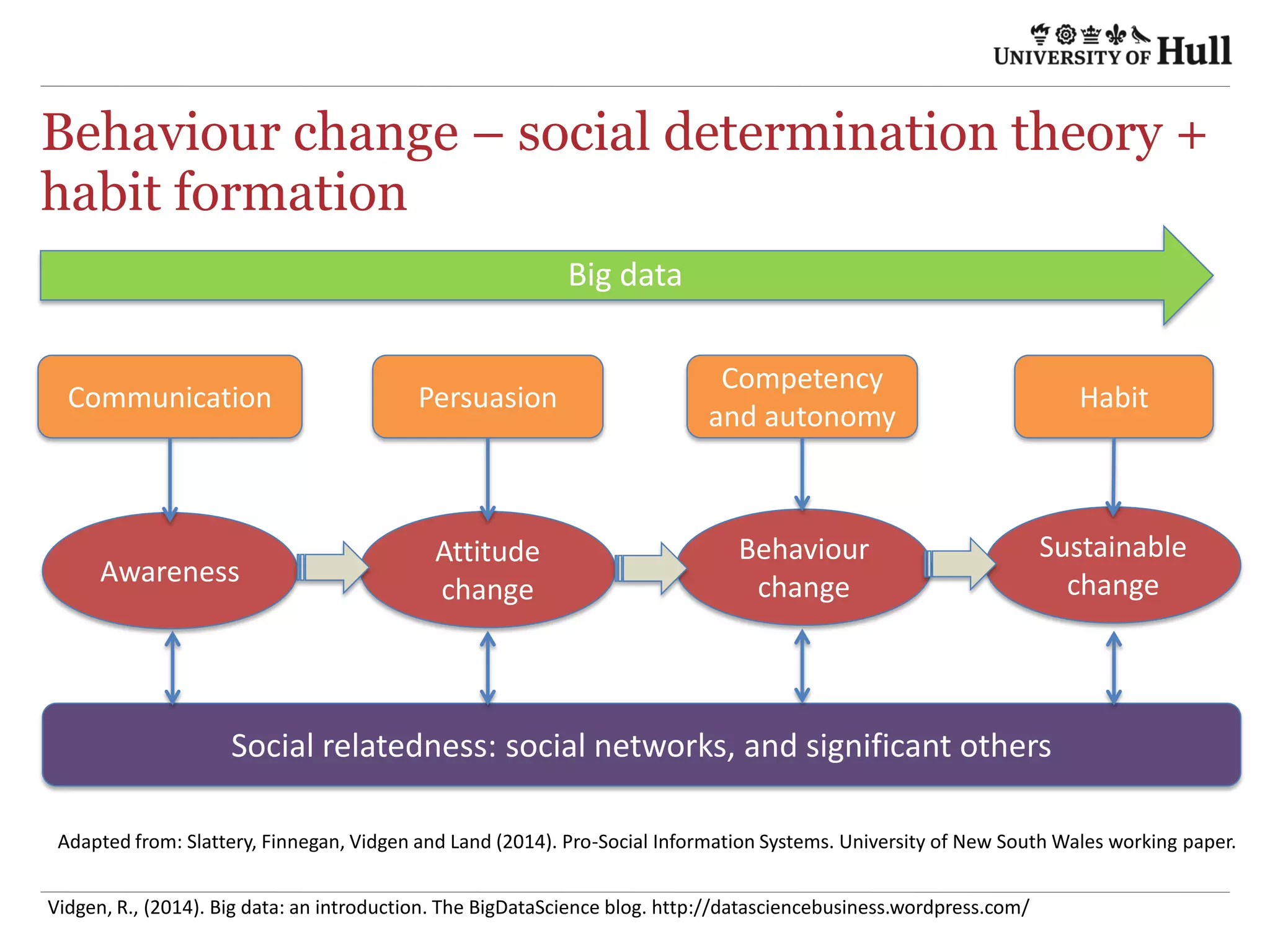 UNIVERSITY OF Hull

Behaviour change – social determination theory + habit formation

Big data

Communication

Persuasion

Competency and autonomy

Habit

Awareness

Attitude change

Behaviour change

Sustainable change

Social relatedness: social networks, and significant others

Adapted from: Slattery, Finnegan, Vidgen and Land (2014). Pro-Social Information Systems. University of New South Wales working paper.

Vidgen, R., (2014). Big data: an introduction. The BigDataScience blog. http://datasciencebusiness.wordpress.com/